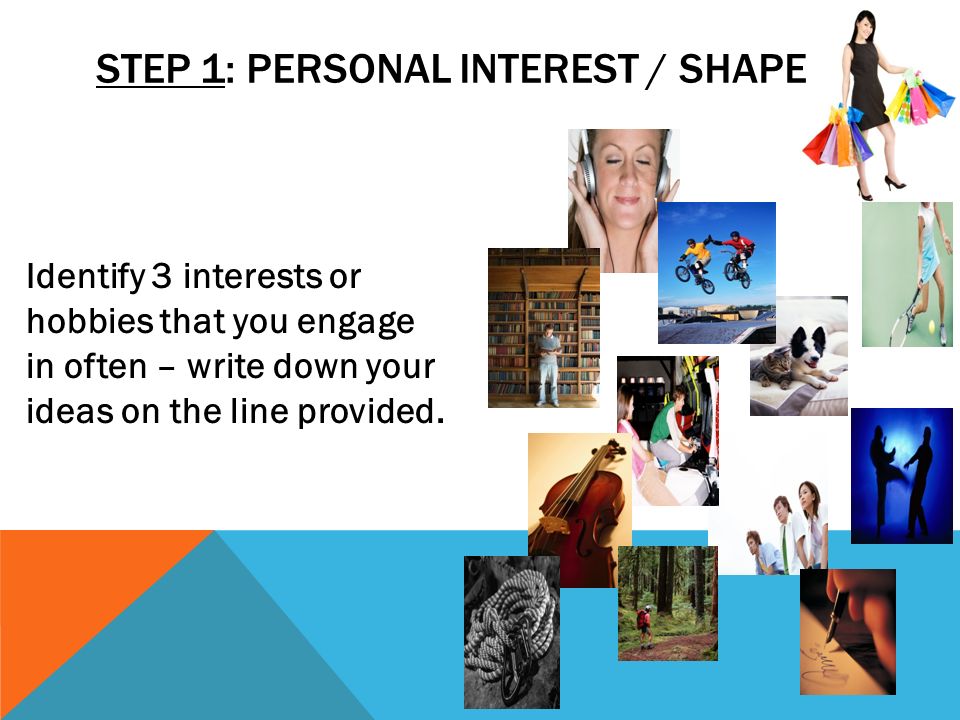 STEP 1: PERSONAL INTEREST / SHAPE

Identify 3 interests or hobbies that you engage in often – write down your ideas on the line provided.